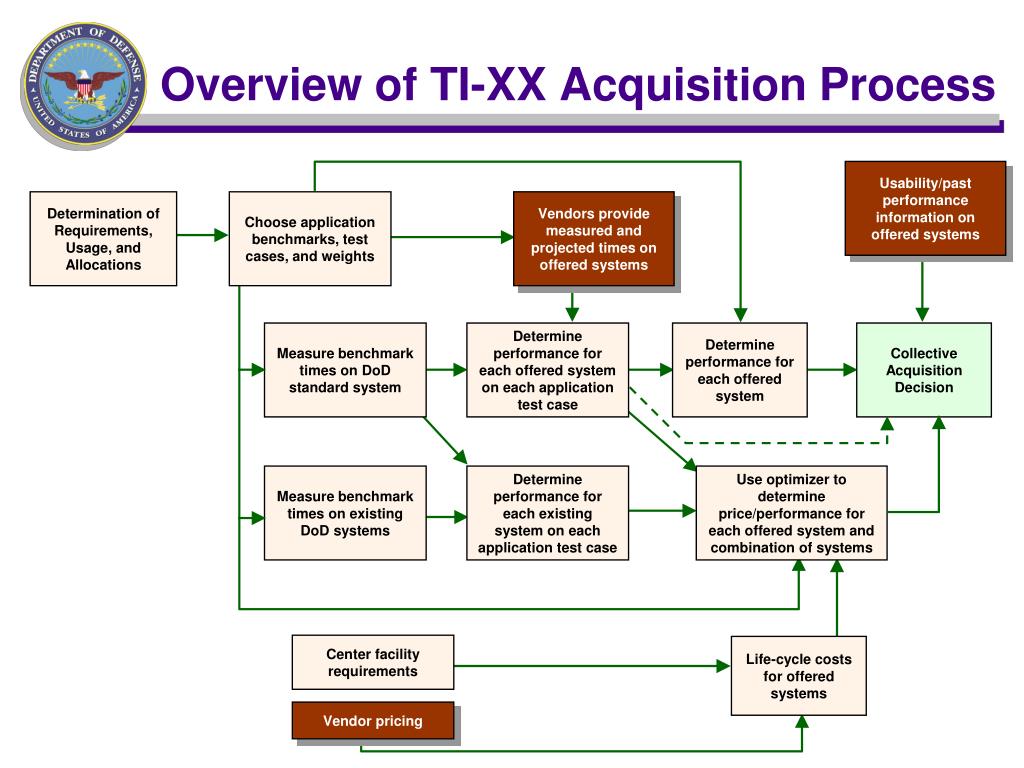 DEPARTMENT OF DEFENSE
UNITED STATES OF AMERICA

Overview of TI-XX Acquisition Process

Determination of Requirements, Usage, and Allocations

Choose application benchmarks, test cases, and weights

Vendors provide measured and projected times on offered systems

Usability/past performance information on offered systems

Measure benchmark times on DoD standard system

Determine performance for each offered system on each application test case

Determine performance for each offered system

Collective Acquisition Decision

Measure benchmark times on existing DoD systems

Determine performance for each existing system on each application test case

Use optimizer to determine price/performance for each offered system and combination of systems

Center facility requirements

Life-cycle costs for offered systems

Vendor pricing